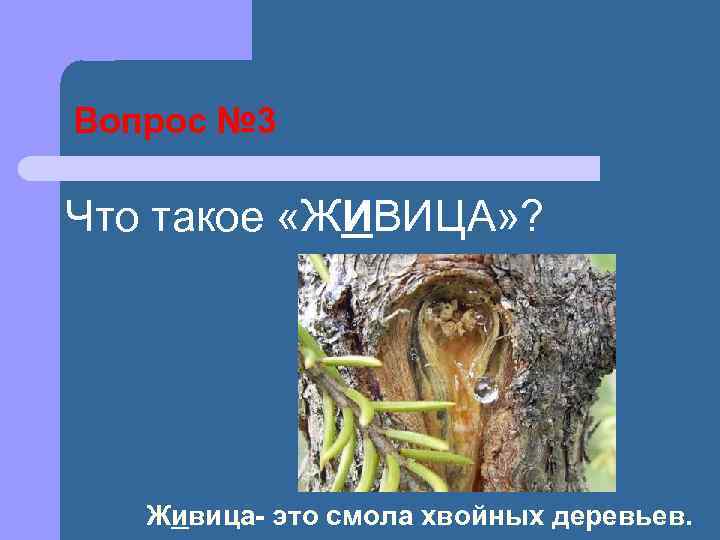 Вопрос №3

Что такое «ЖИВИЦА»?

Живица- это смола хвойных деревьев.